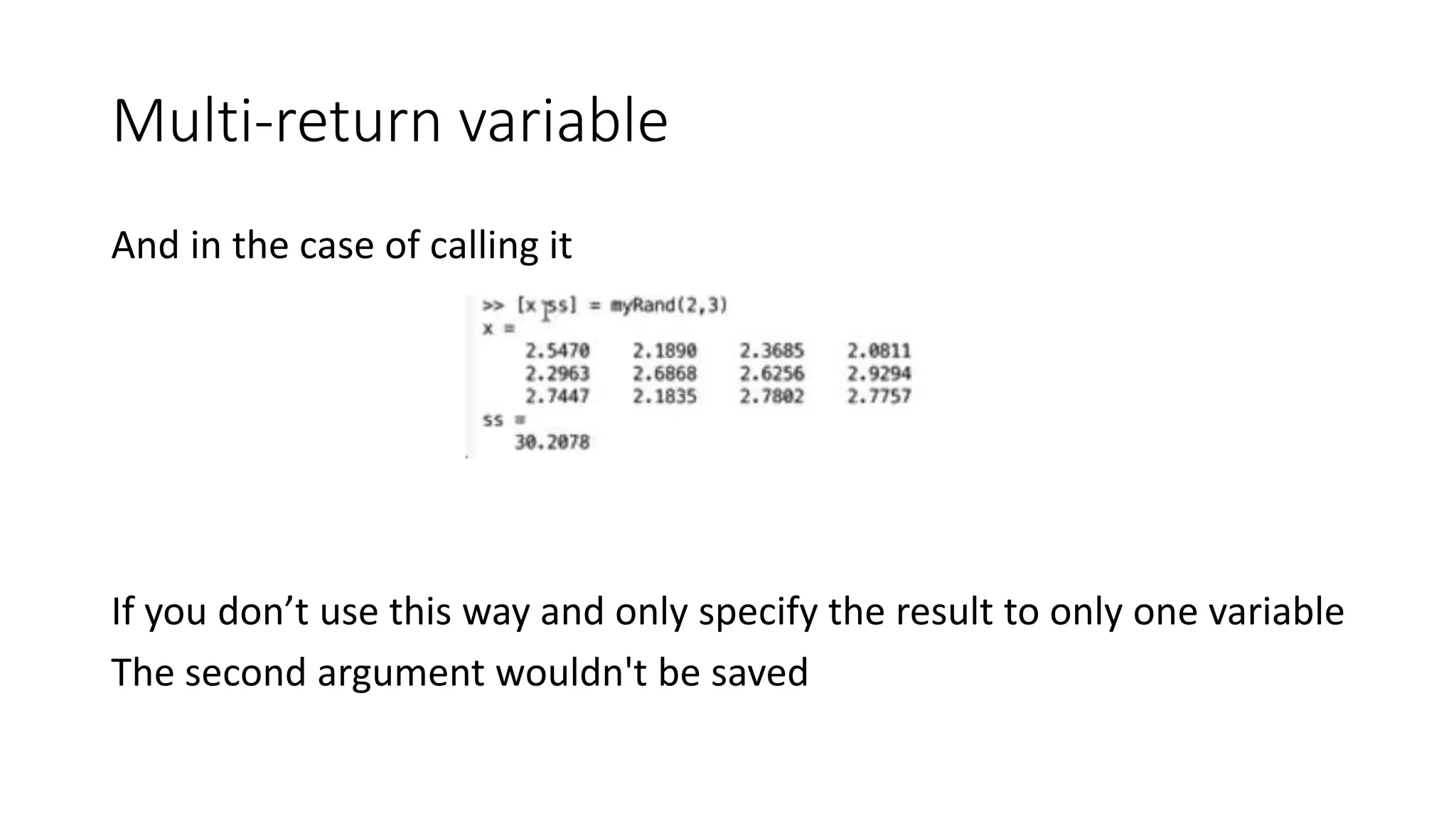 Multi-return variable

And in the case of calling it

>> [x ss] = myRand(2,3)
x =
2.5470 2.1890 2.3685 2.0811
2.2963 2.6868 2.6256 2.9294
2.7447 2.1835 2.7802 2.7757
ss =
30.2078

If you don’t use this way and only specify the result to only one variable
The second argument wouldn't be saved